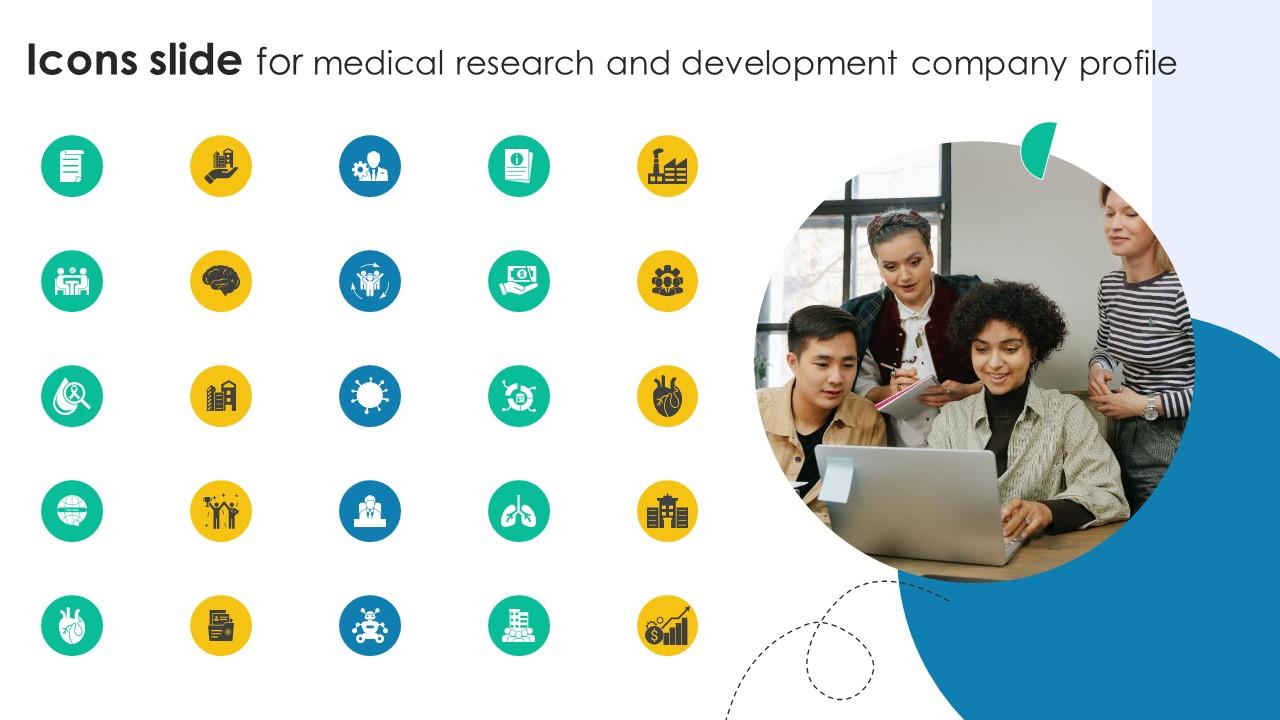 Icons slide for medical research and development company profile